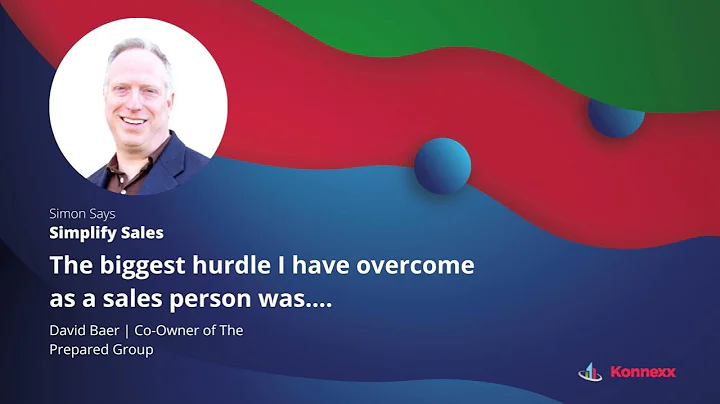 Simon Says
Simplify Sales

The biggest hurdle I have overcome as a sales person was....

David Baer | Co-Owner of The Prepared Group

Konnexx